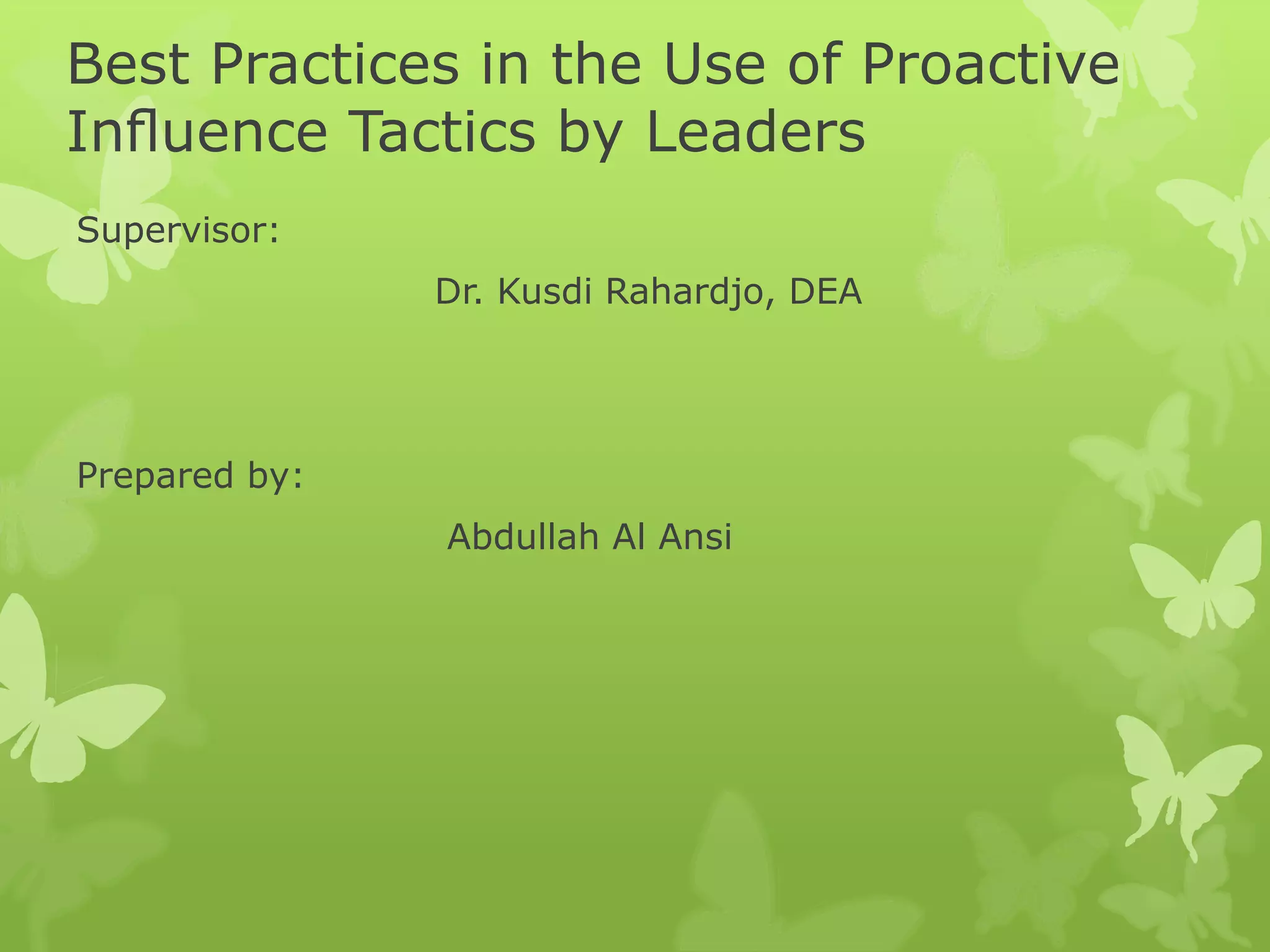 Best Practices in the Use of Proactive Influence Tactics by Leaders

Supervisor:

Dr. Kusdi Rahardjo, DEA

Prepared by:

Abdullah Al Ansi